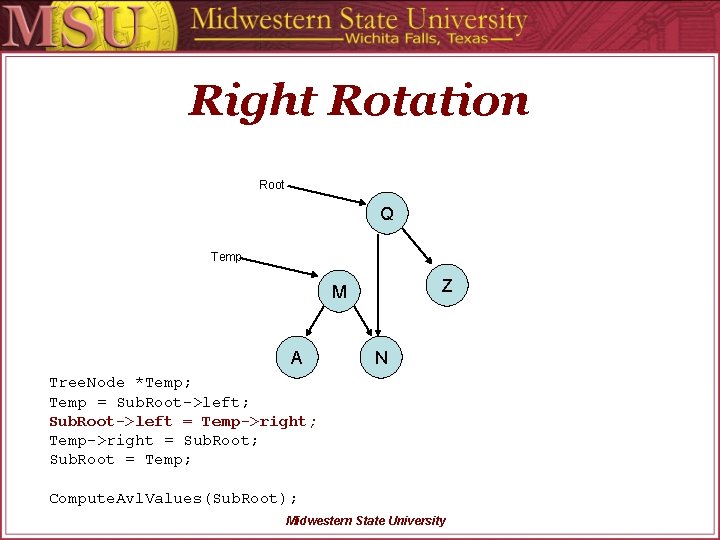 MSU Midwestern State University
Wichita Falls, Texas

Right Rotation

Root
Q
Temp
M
Z
A
N

TreeNode *Temp;
Temp = SubRoot->left;
SubRoot->left = Temp->right;
Temp->right = SubRoot;
SubRoot = Temp;

ComputeAvlValues(SubRoot);

Midwestern State University